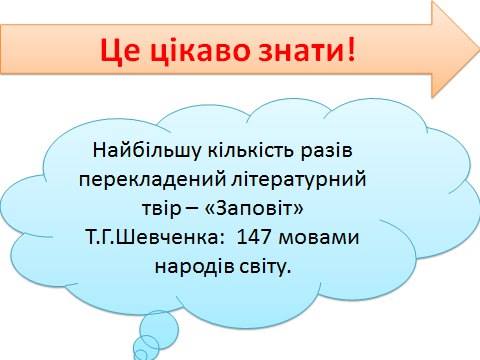 Це цікаво знати!

Найбільшу кількість разів перекладений літературний твір – «Заповіт» Т.Г.Шевченка:  147 мовами народів світу.